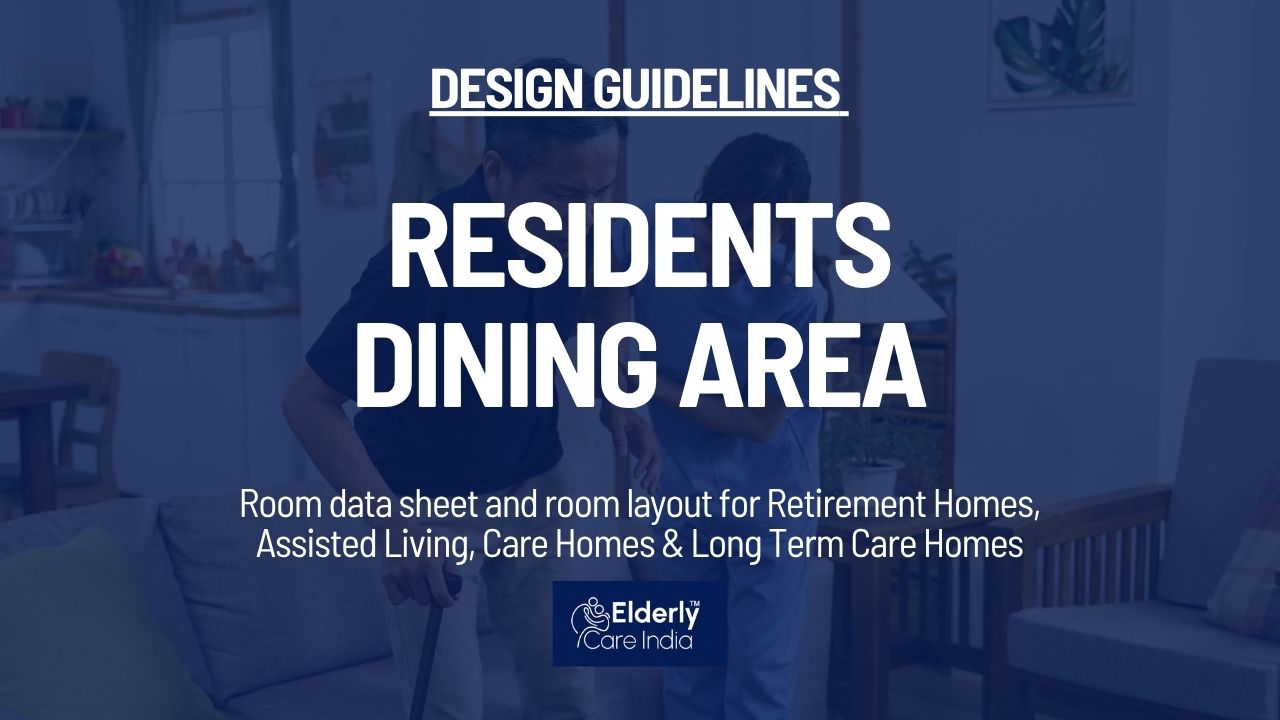 DESIGN GUIDELINES

RESIDENTS DINING AREA

Room data sheet and room layout for Retirement Homes, Assisted Living, Care Homes & Long Term Care Homes

Elderly™ Care India